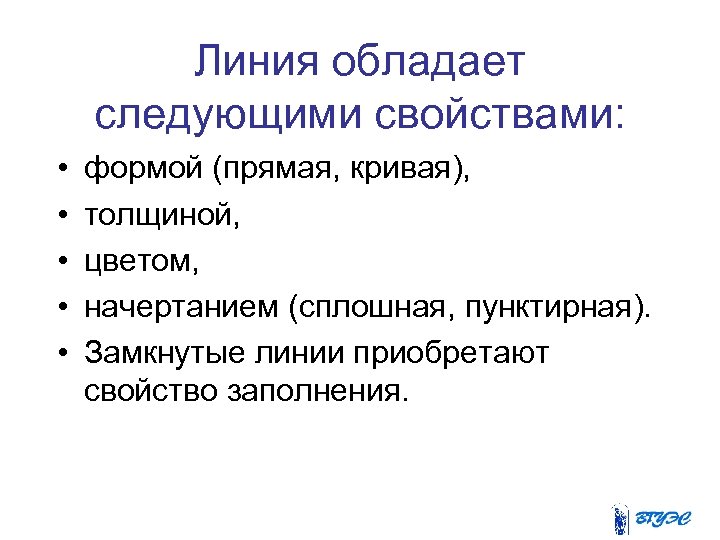 Линия обладает следующими свойствами:

• формой (прямая, кривая),
• толщиной,
• цветом,
• начертанием (сплошная, пунктирная).
• Замкнутые линии приобретают свойство заполнения.

ВГУЭС